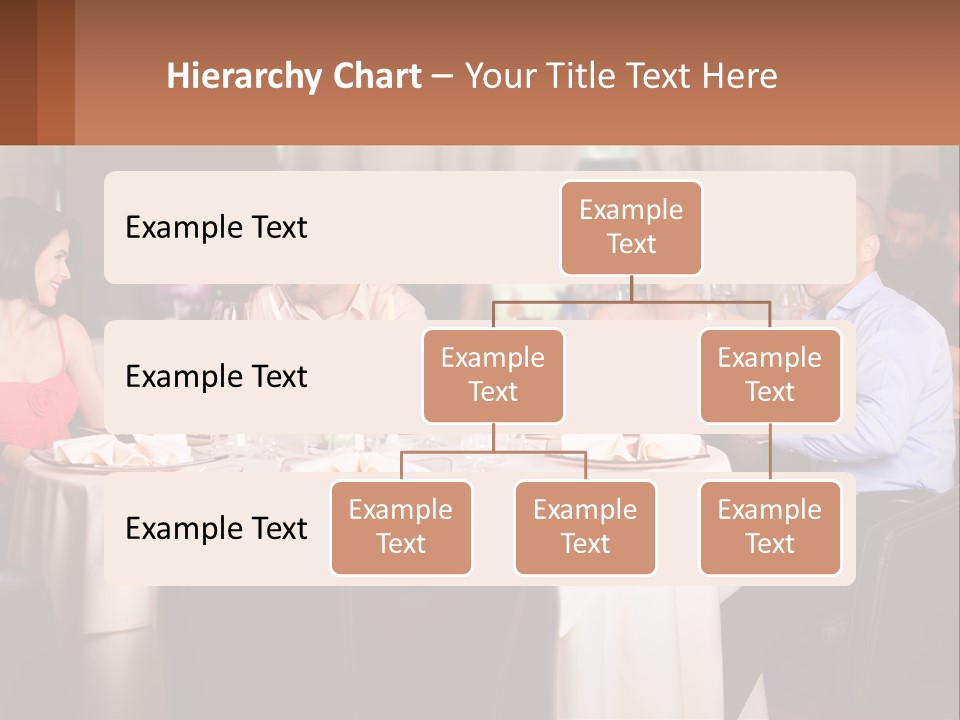 Hierarchy Chart – Your Title Text Here

Example Text

Example Text

Example Text

Example Text

Example Text

Example Text

Example Text

Example Text

Example Text